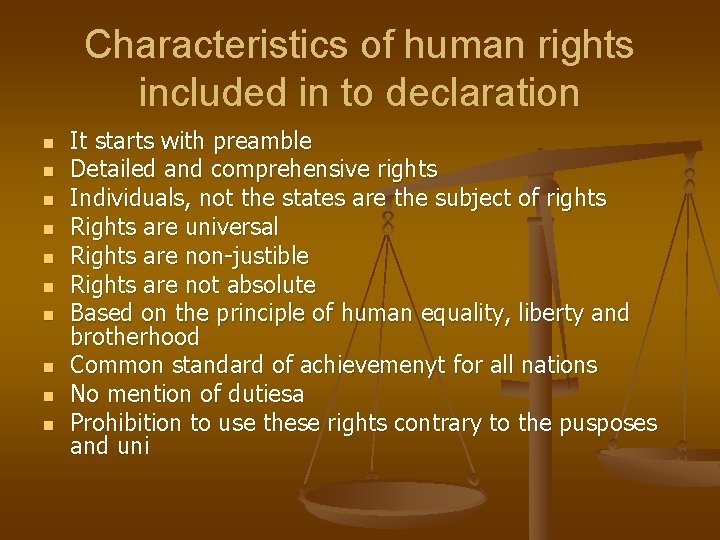 Characteristics of human rights included in to declaration

- It starts with preamble
- Detailed and comprehensive rights
- Individuals, not the states are the subject of rights
- Rights are universal
- Rights are non-justible
- Rights are not absolute
- Based on the principle of human equality, liberty and brotherhood
- Common standard of achievemenyt for all nations
- No mention of dutiesa
- Prohibition to use these rights contrary to the pusposes and uni